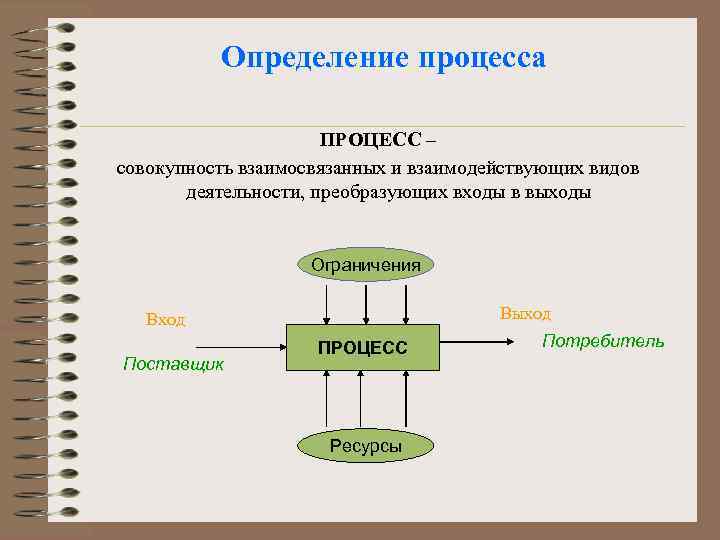 Определение процесса

ПРОЦЕСС –

совокупность взаимосвязанных и взаимодействующих видов деятельности, преобразующих входы в выходы

Ограничения

Вход

Поставщик

ПРОЦЕСС

Выход

Потребитель

Ресурсы